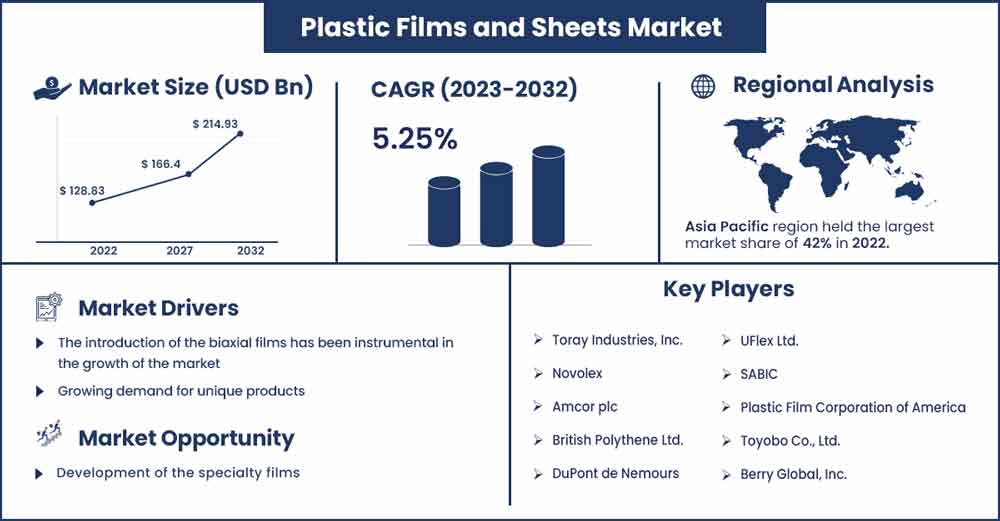 Plastic Films and Sheets Market

Market Size (USD Bn)

$ 128.83
$ 166.4
$ 214.93
2022
2027
2032

CAGR (2023-2032)

5.25%

Regional Analysis

Asia Pacific region held the largest market share of 42% in 2022.

Market Drivers

The introduction of the biaxial films has been instrumental in the growth of the market

Growing demand for unique products

Market Opportunity

Development of the specialty films

Key Players

Toray Industries, Inc.

Novolex

Amcor plc

British Polythene Ltd.

DuPont de Nemours

UFlex Ltd.

SABIC

Plastic Film Corporation of America

Toyobo Co., Ltd.

Berry Global, Inc.